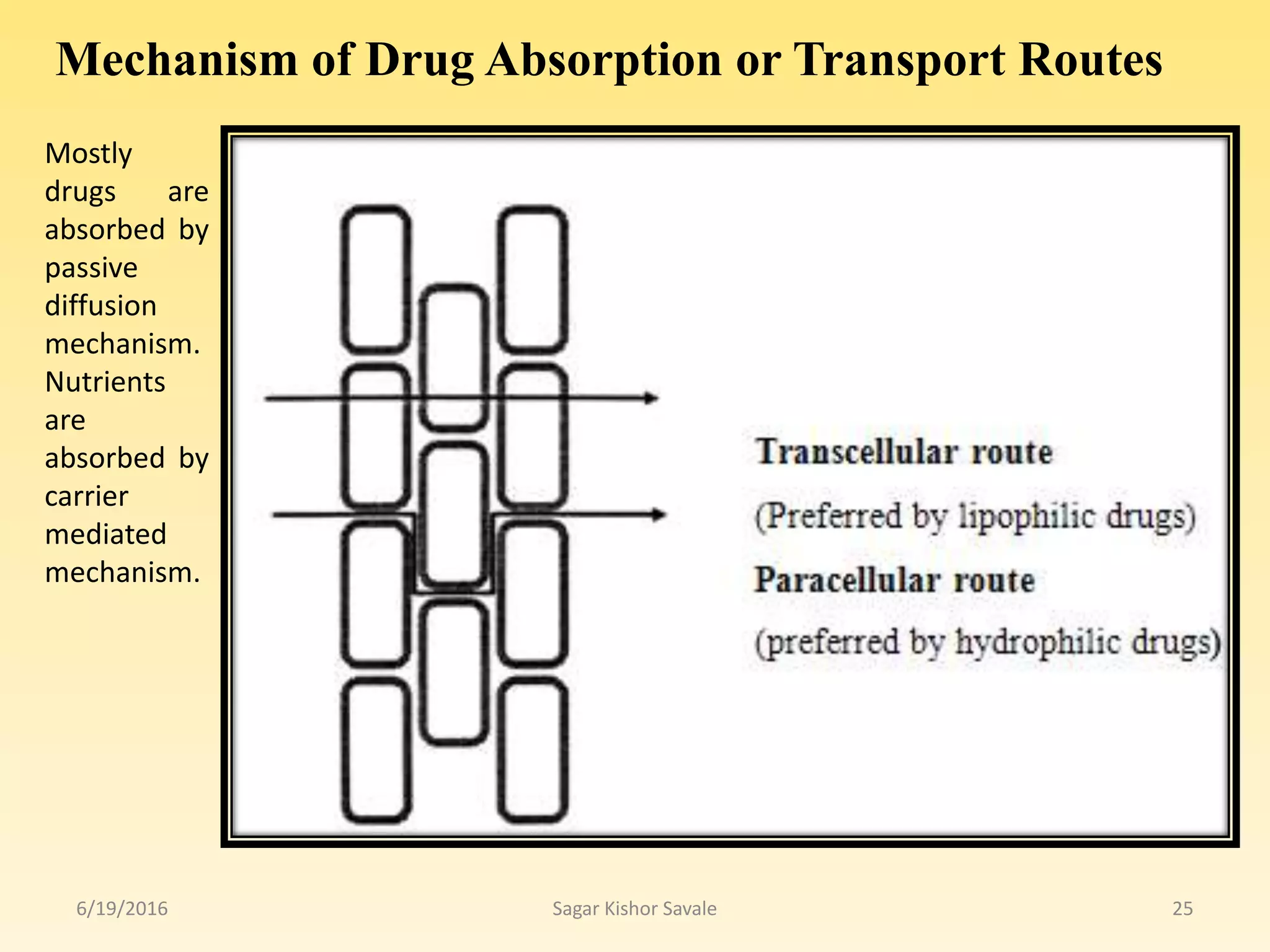 Mechanism of Drug Absorption or Transport Routes

Mostly drugs are absorbed by passive diffusion mechanism. Nutrients are absorbed by carrier mediated mechanism.

Transcellular route

(Preferred by lipophilic drugs)

Paracellular route

(preferred by hydrophilic drugs)

6/19/2016

Sagar Kishor Savale

25